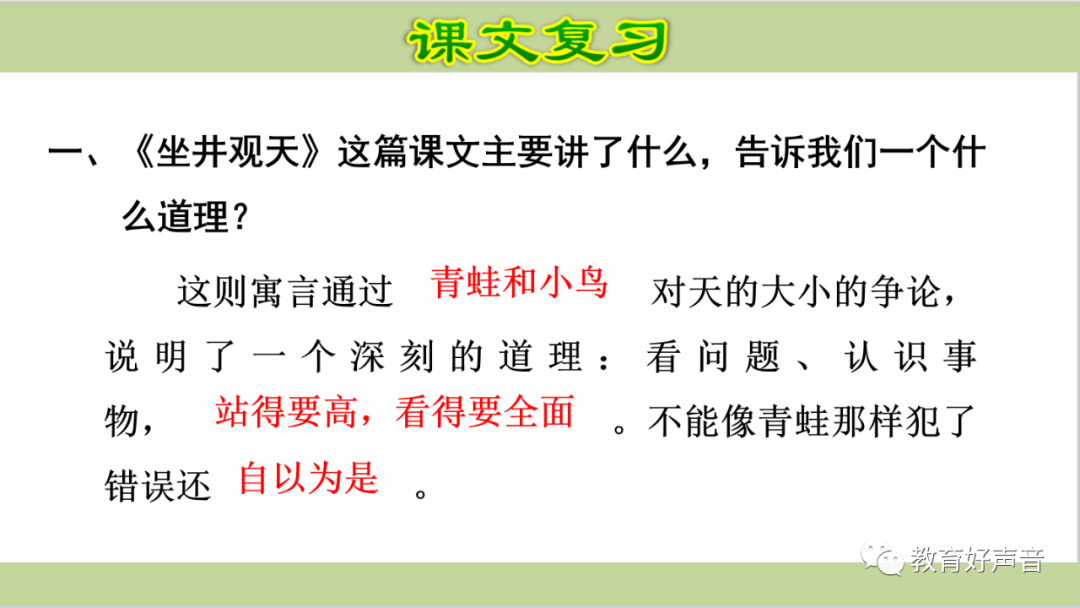 课文复习

一、《坐井观天》这篇课文主要讲了什么，告诉我们一个什么道理？

这则寓言通过 青蛙和小鸟 对天的大小的争论，说明了一个深刻的道理：看问题、认识事物， 站得要高，看得要全面 。不能像青蛙那样犯了错误还 自以为是 。

教育好声音